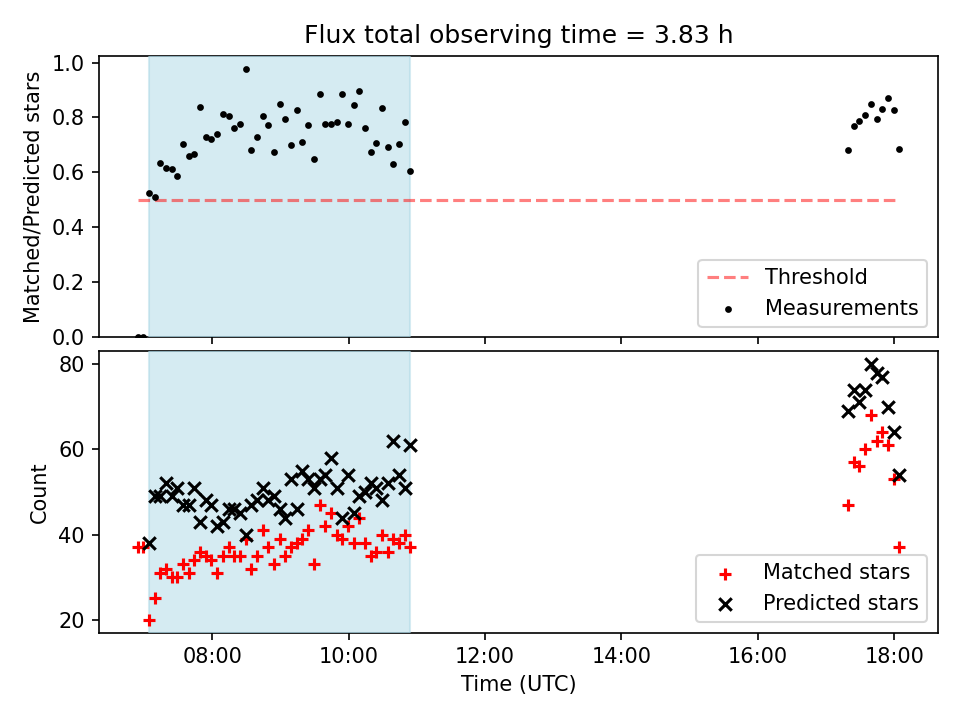 Flux total observing time = 3.83 h

Matched/Predicted stars

1.0
0.8
0.6
0.4
0.2
0.0

Threshold
Measurements

Count

80
60
40
20

Matched stars
Predicted stars

08:00
10:00
12:00
14:00
16:00
18:00

Time (UTC)